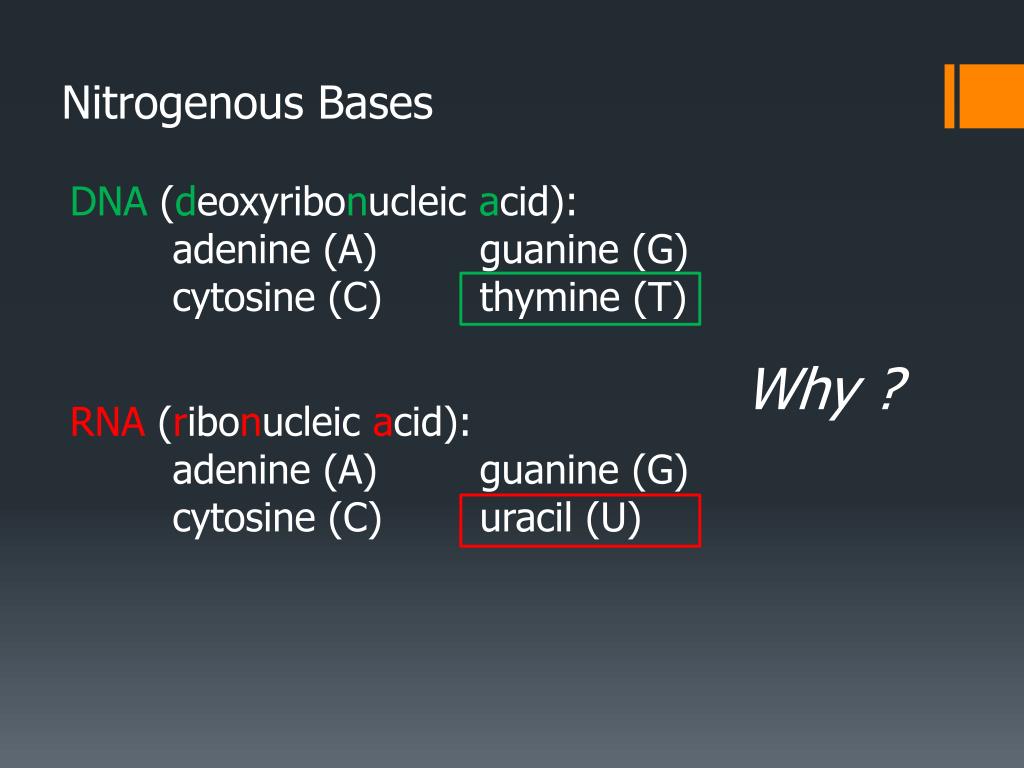 Nitrogenous Bases

DNA (deoxyribonucleic acid):
adenine (A) guanine (G)
cytosine (C) thymine (T)

Why ?

RNA (ribonucleic acid):
adenine (A) guanine (G)
cytosine (C) uracil (U)